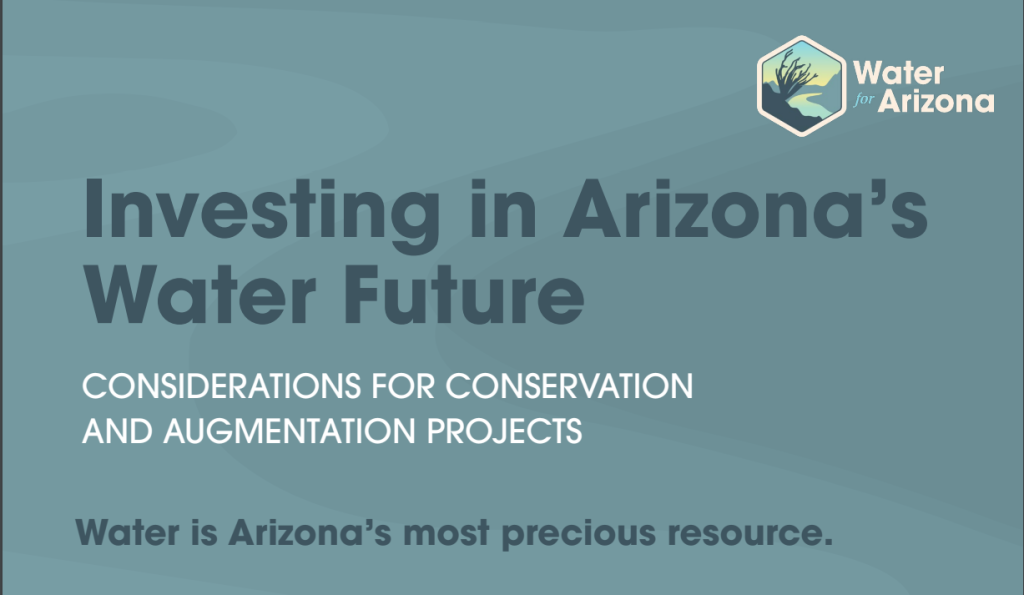 Water for Arizona

Investing in Arizona's Water Future

CONSIDERATIONS FOR CONSERVATION AND AUGMENTATION PROJECTS

Water is Arizona's most precious resource.